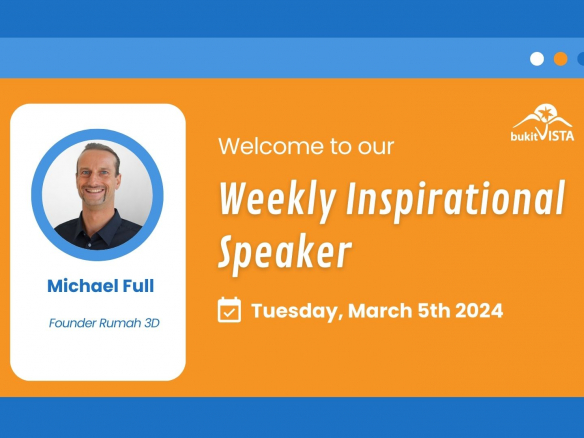 Michael Full

Founder Rumah 3D

bukitVISTA

Welcome to our

Weekly Inspirational Speaker

Tuesday, March 5th 2024